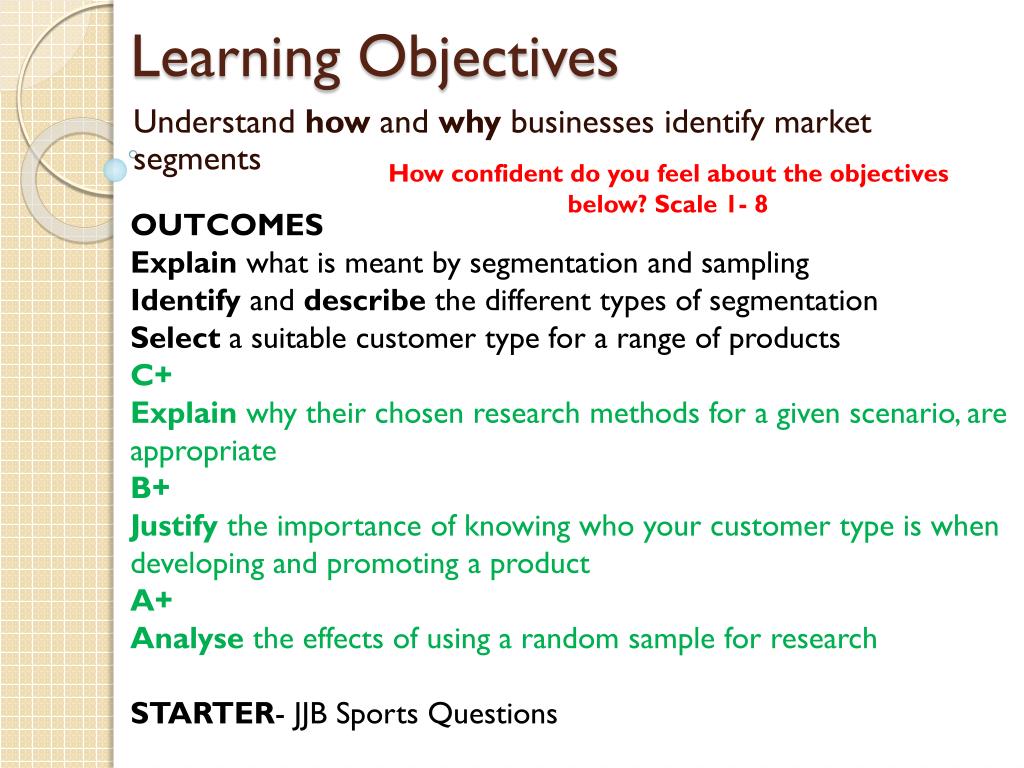 Learning Objectives

Understand how and why businesses identify market segments

How confident do you feel about the objectives below? Scale 1- 8

OUTCOMES
Explain what is meant by segmentation and sampling
Identify and describe the different types of segmentation
Select a suitable customer type for a range of products
C+
Explain why their chosen research methods for a given scenario, are appropriate
B+
Justify the importance of knowing who your customer type is when developing and promoting a product
A+
Analyse the effects of using a random sample for research

STARTER- JJB Sports Questions